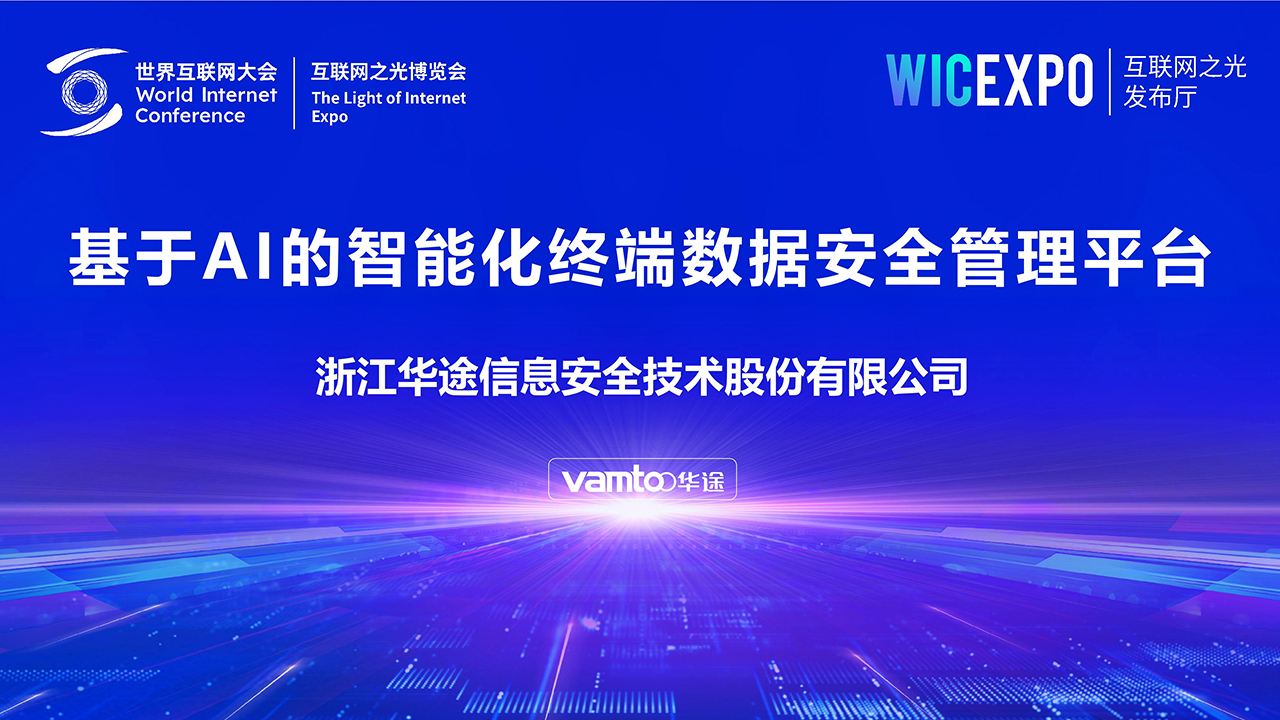 世界互联网大会
World Internet Conference

互联网之光博览会
The Light of Internet Expo

WICEXPO
互联网之光发布厅

基于AI的智能化终端数据安全管理平台

浙江华途信息安全技术股份有限公司

vamtoo华途